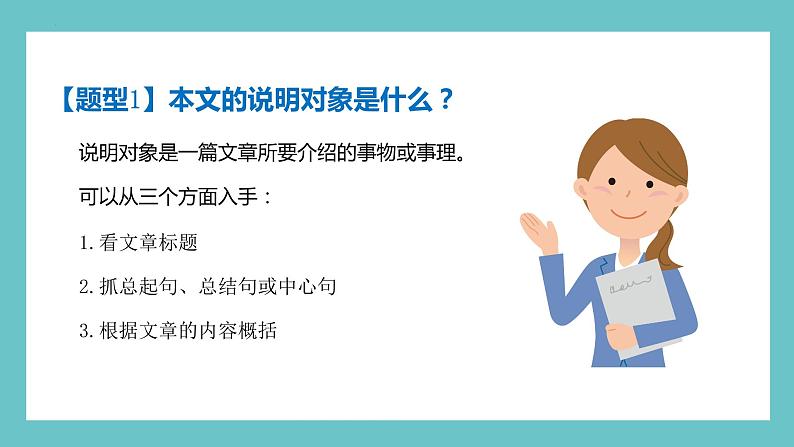 【题型1】本文的说明对象是什么？

说明对象是一篇文章所要介绍的事物或事理。

可以从三个方面入手：

1. 看文章标题

2. 抓总起句、总结句或中心句

3. 根据文章的内容概括